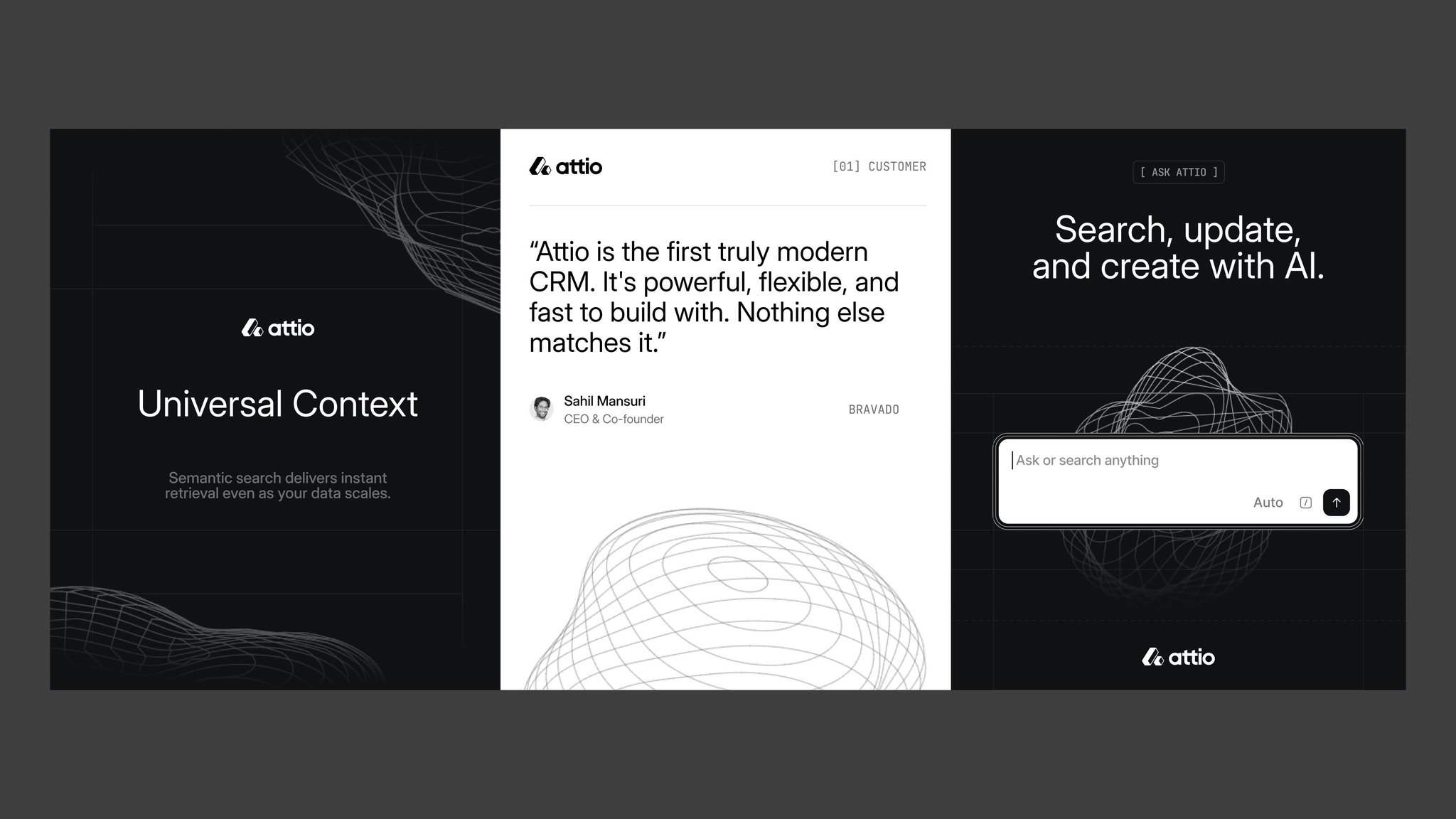 attio

Universal Context

Semantic search delivers instant retrieval even as your data scales.

attio

[01] CUSTOMER

“Attio is the first truly modern CRM. It's powerful, flexible, and fast to build with. Nothing else matches it.”

Sahil Mansuri
CEO & Co-founder

BRAVADO

[ ASK ATTIO ]

Search, update, and create with AI.

Ask or search anything

Auto

attio